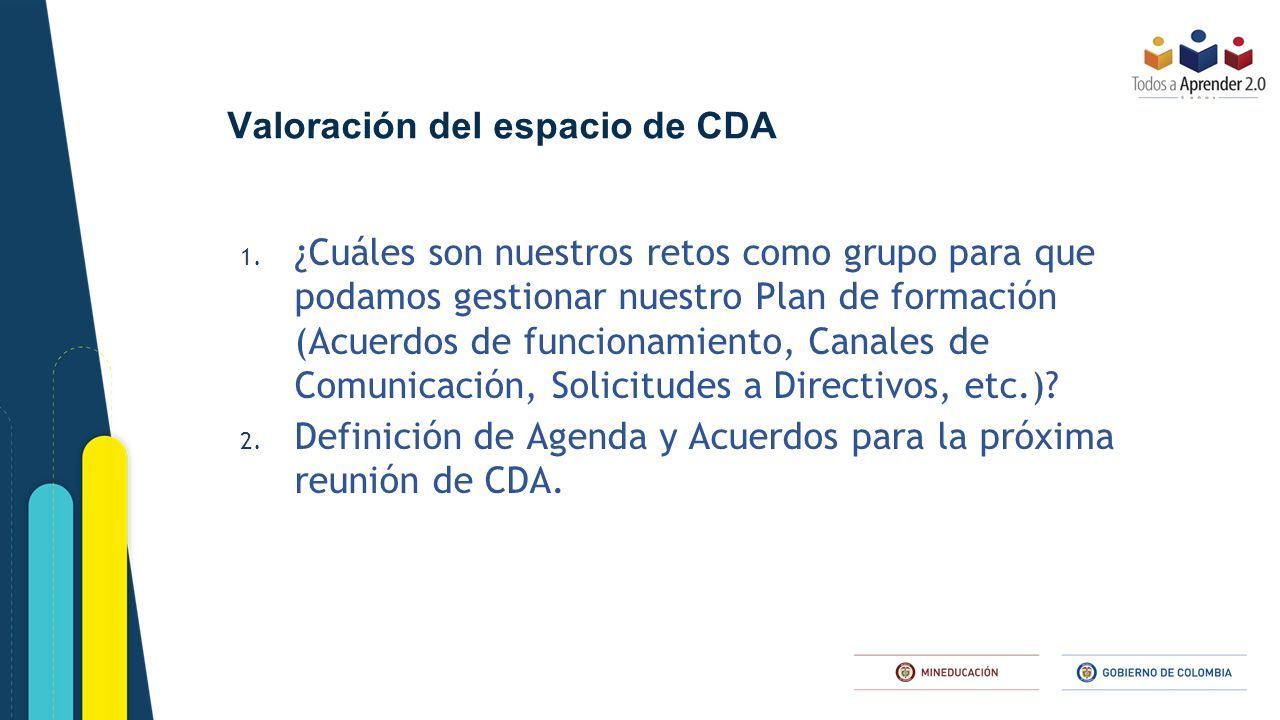 Todos a Aprender 2.0

Valoración del espacio de CDA

1. ¿Cuáles son nuestros retos como grupo para que podamos gestionar nuestro Plan de formación (Acuerdos de funcionamiento, Canales de Comunicación, Solicitudes a Directivos, etc.)?
2. Definición de Agenda y Acuerdos para la próxima reunión de CDA.

MINEDUCACIÓN
GOBIERNO DE COLOMBIA